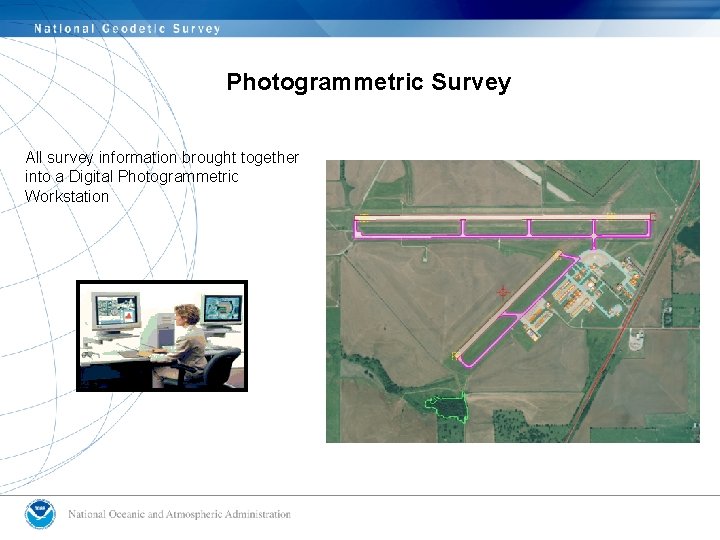 National Geodetic Survey

Photogrammetric Survey

All survey information brought together into a Digital Photogrammetric Workstation

National Oceanic and Atmospheric Administration